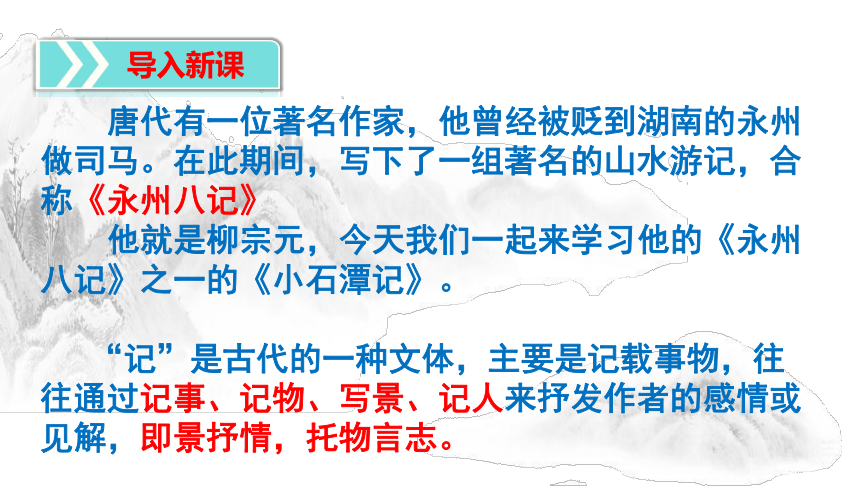 导入新课

唐代有一位著名作家，他曾经被贬到湖南的永州做司马。在此期间，写下了一组著名的山水游记，合称《永州八记》

他就是柳宗元，今天我们一起来学习他的《永州八记》之一的《小石潭记》。

“记”是古代的一种文体，主要是记载事物，往往通过记事、记物、写景、记人来抒发作者的感情或见解，即景抒情，托物言志。